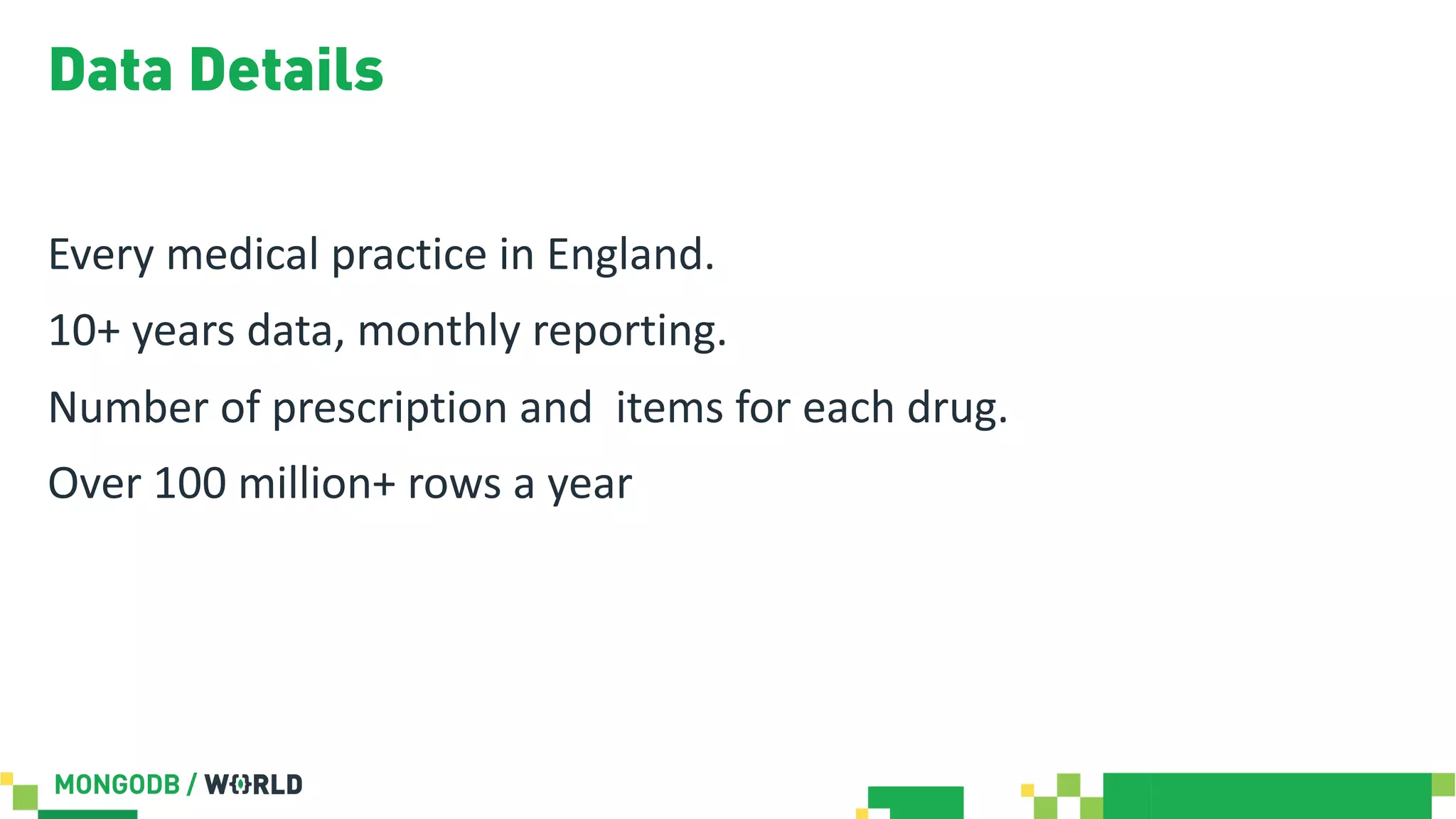 Data Details

Every medical practice in England.

10+ years data, monthly reporting.

Number of prescription and  items for each drug.

Over 100 million+ rows a year

MONGODB / WORLD